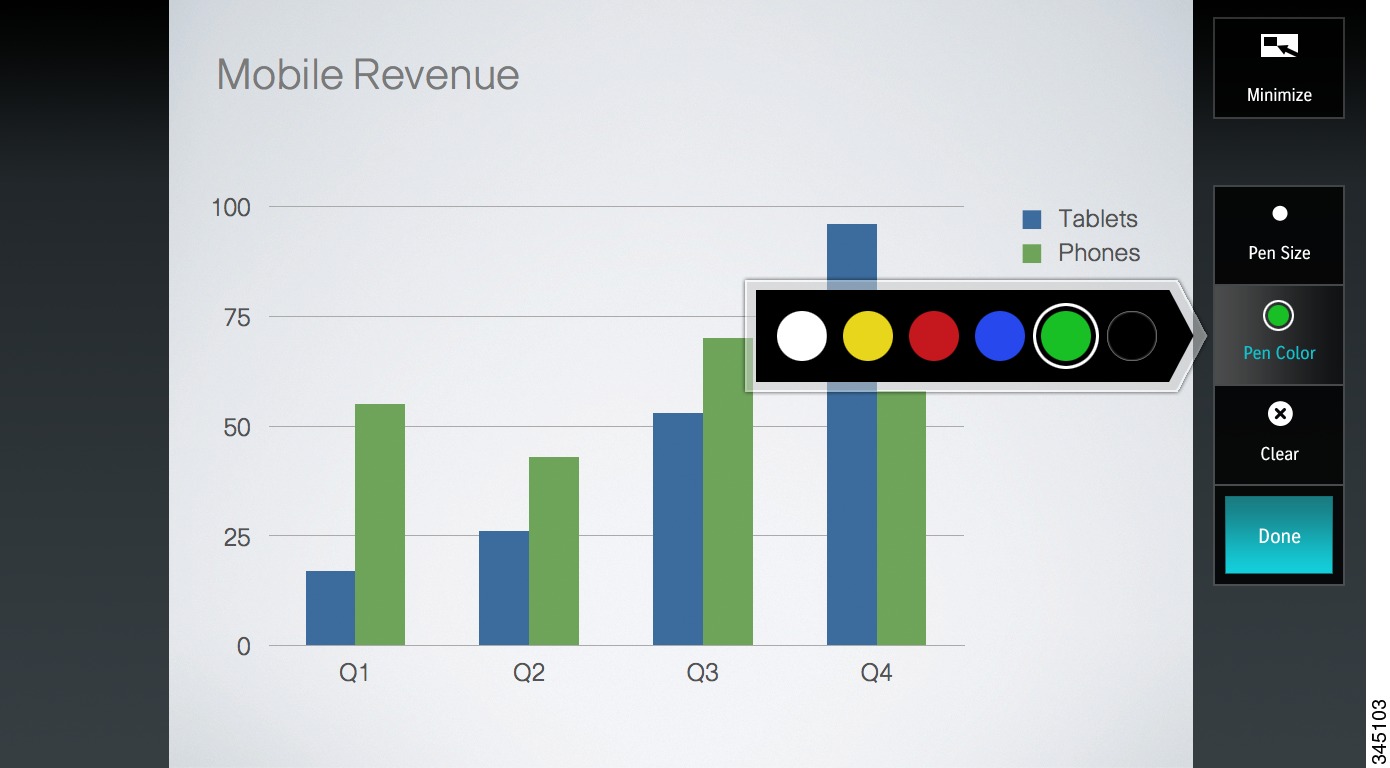 Mobile Revenue

100
75
50
25
0

Q1
Q2
Q3
Q4

Tablets
Phones

Minimize

Pen Size

Pen Color

Clear

Done

345103